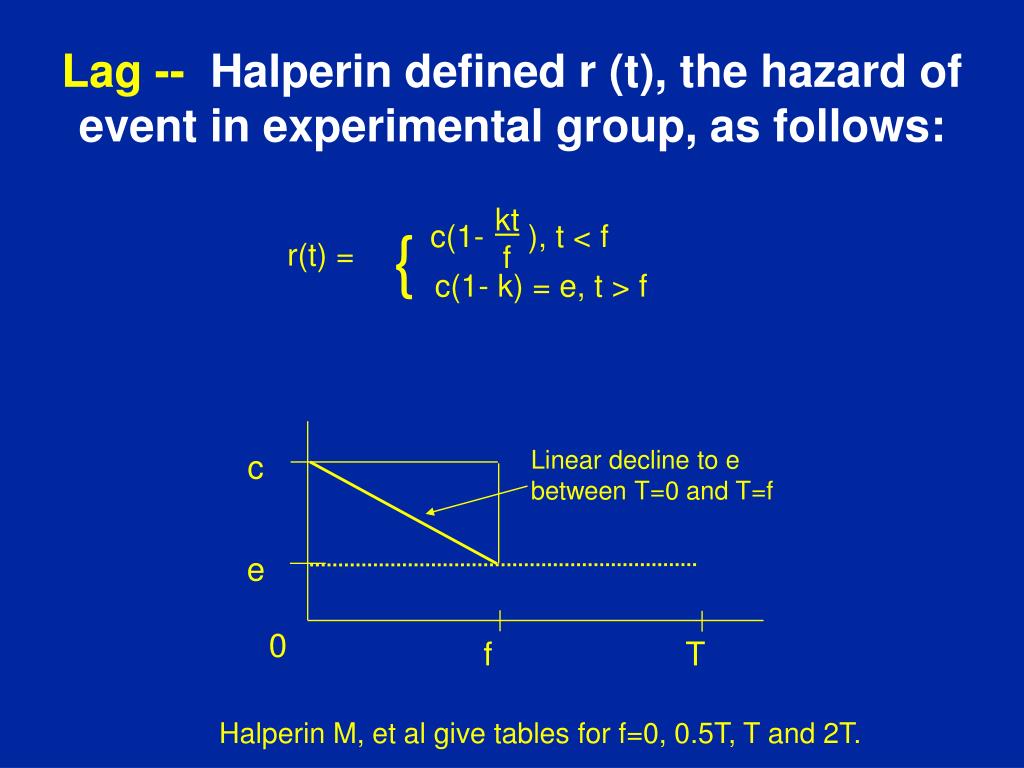 Lag -- Halperin defined r (t), the hazard of event in experimental group, as follows:

$r(t) = \begin{cases} c(1-\frac{kt}{f}), t < f \\ c(1-k) = e, t > f \end{cases}$

c

e

0

f

T

Linear decline to e between T=0 and T=f

Halperin M, et al give tables for f=0, 0.5T, T and 2T.